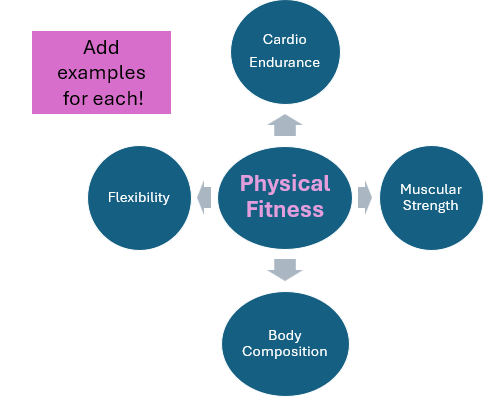 Add examples for each!

Cardio Endurance

Flexibility

Physical Fitness

Muscular Strength

Body Composition